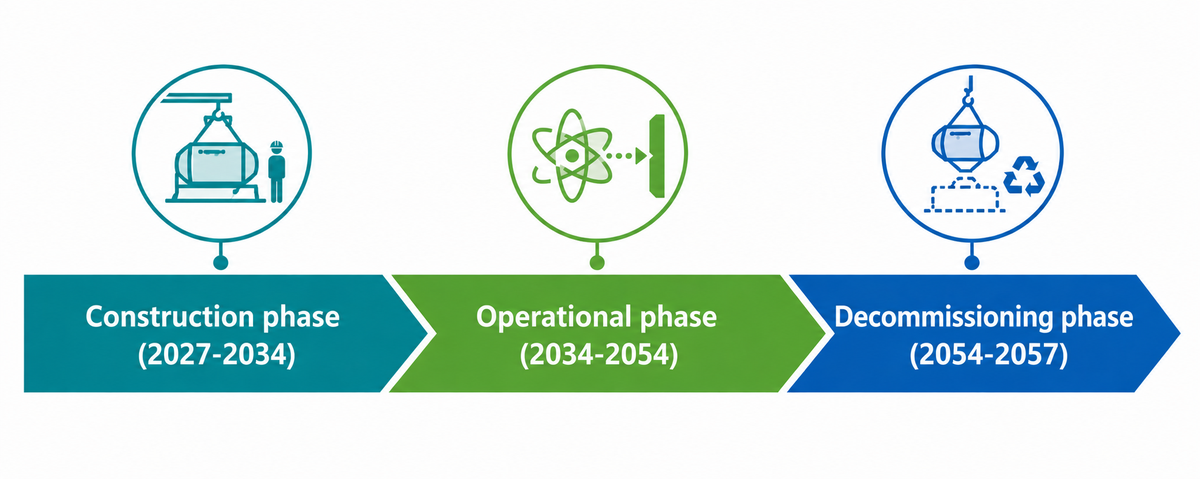 Construction phase
(2027-2034)

Operational phase
(2034-2054)

Decommissioning phase
(2054-2057)